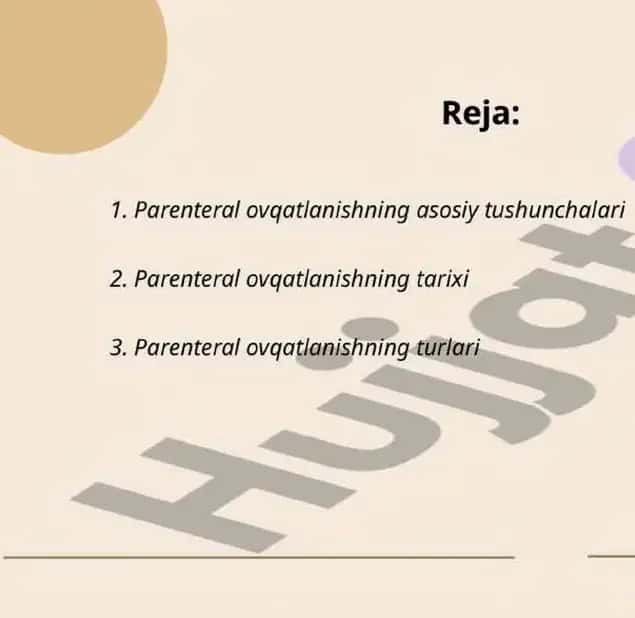 Reja:

1. Parenteral ovqatlanishning asosiy tushunchalari

2. Parenteral ovqatlanishning tarixi

3. Parenteral ovqatlanishning turlari

Hujjat